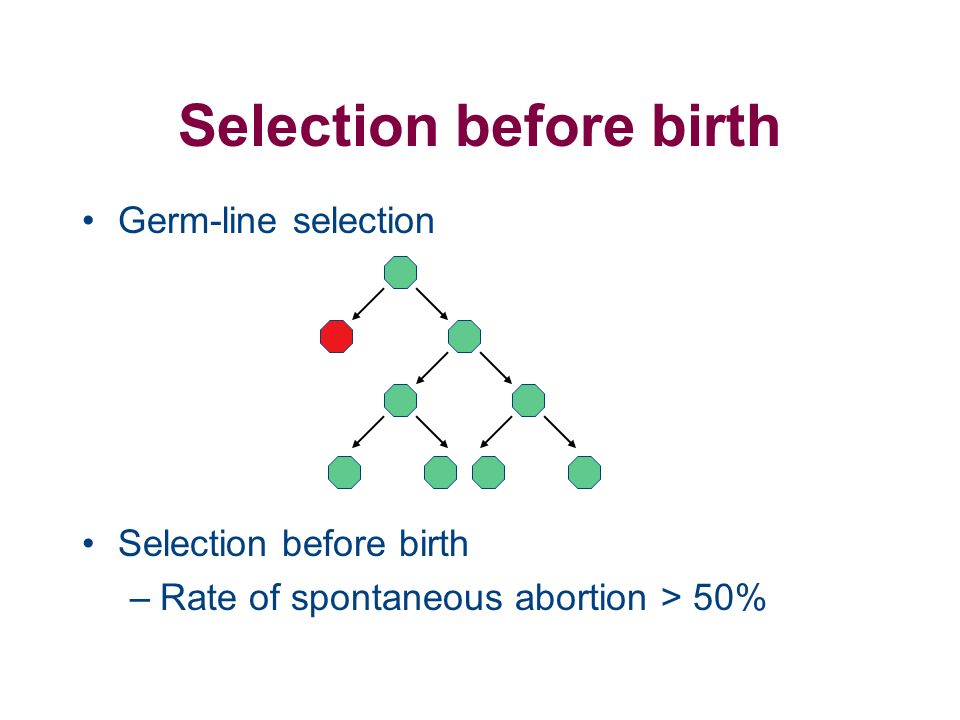 Selection before birth

• Germ-line selection

• Selection before birth
– Rate of spontaneous abortion > 50%